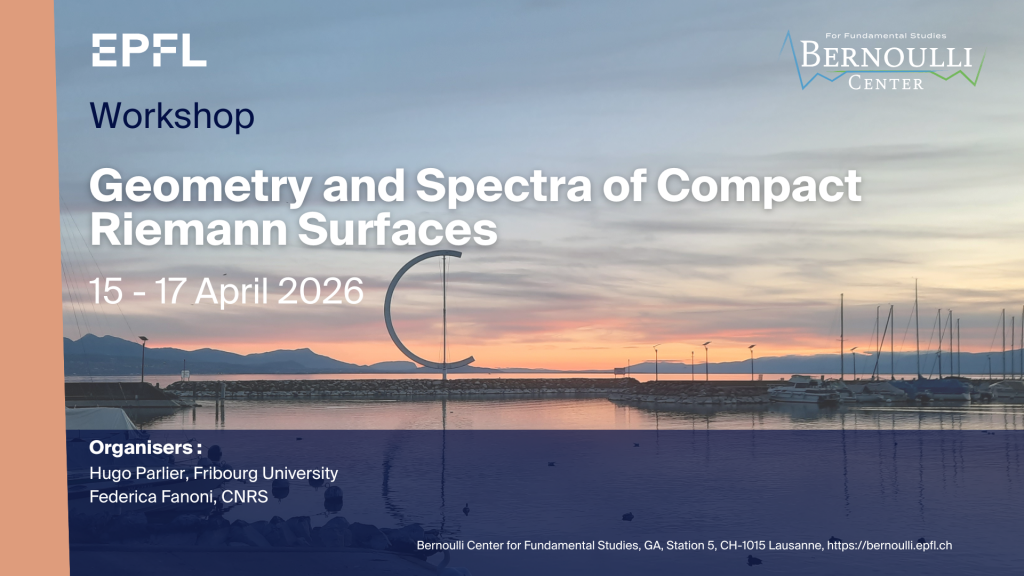 EPFL

For Fundamental Studies
BERNOULLI
CENTER

Workshop

Geometry and Spectra of Compact Riemann Surfaces

15 - 17 April 2026

Organisers :
Hugo Parlier, Fribourg University
Federica Fanoni, CNRS

Bernoulli Center for Fundamental Studies, GA, Station 5, CH-1015 Lausanne, https://bernoulli.epfl.ch